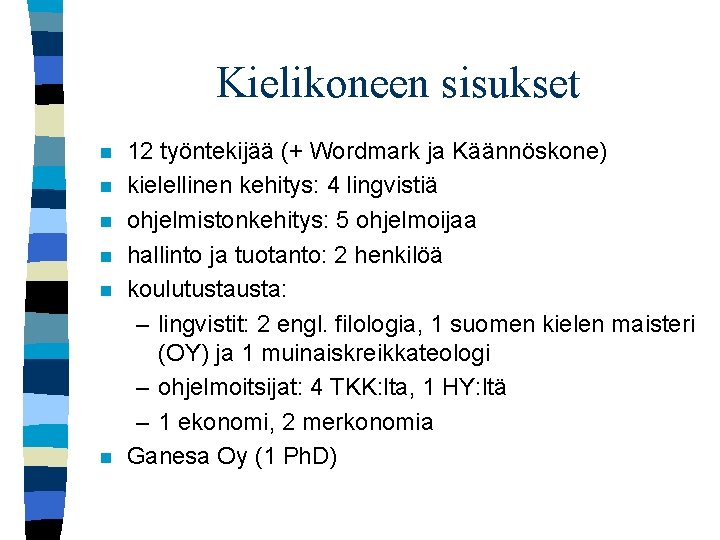 Kielikoneen sisukset

- 12 työntekijää (+ Wordmark ja Käännöskone)
- kielellinen kehitys: 4 lingvistiä
- ohjelmistonkehitys: 5 ohjelmoijaa
- hallinto ja tuotanto: 2 henkilöä
- koulutustausta:
  – lingvistit: 2 engl. filologia, 1 suomen kielen maisteri (OY) ja 1 muinaiskreikkateologi
  – ohjelmoitsijat: 4 TKK:lta, 1 HY:ltä
  – 1 ekonomi, 2 merkonomia
- Ganesa Oy (1 PhD)